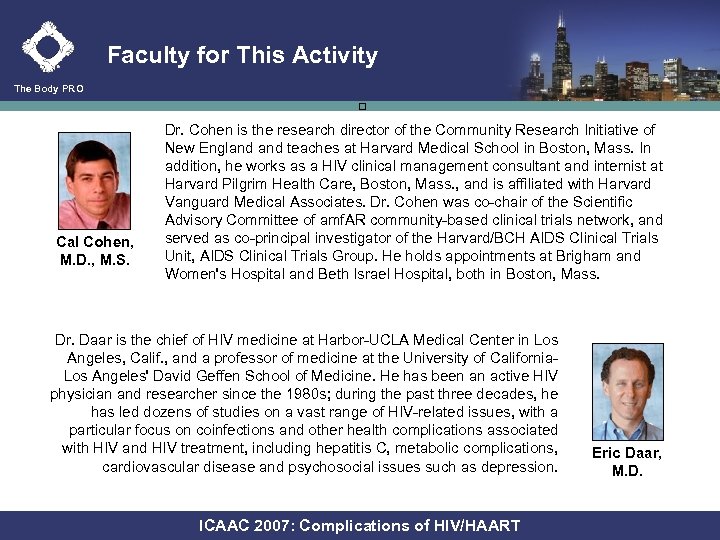 The Body PRO

Faculty for This Activity

Cal Cohen, M.D., M.S.

Dr. Cohen is the research director of the Community Research Initiative of New England and teaches at Harvard Medical School in Boston, Mass. In addition, he works as a HIV clinical management consultant and internist at Harvard Pilgrim Health Care, Boston, Mass., and is affiliated with Harvard Vanguard Medical Associates. Dr. Cohen was co-chair of the Scientific Advisory Committee of amfAR community-based clinical trials network, and served as co-principal investigator of the Harvard/BCH AIDS Clinical Trials Unit, AIDS Clinical Trials Group. He holds appointments at Brigham and Women's Hospital and Beth Israel Hospital, both in Boston, Mass.

Dr. Daar is the chief of HIV medicine at Harbor-UCLA Medical Center in Los Angeles, Calif., and a professor of medicine at the University of California-Los Angeles' David Geffen School of Medicine. He has been an active HIV physician and researcher since the 1980s; during the past three decades, he has led dozens of studies on a vast range of HIV-related issues, with a particular focus on coinfections and other health complications associated with HIV and HIV treatment, including hepatitis C, metabolic complications, cardiovascular disease and psychosocial issues such as depression.

Eric Daar, M.D.

ICAAC 2007: Complications of HIV/HAART